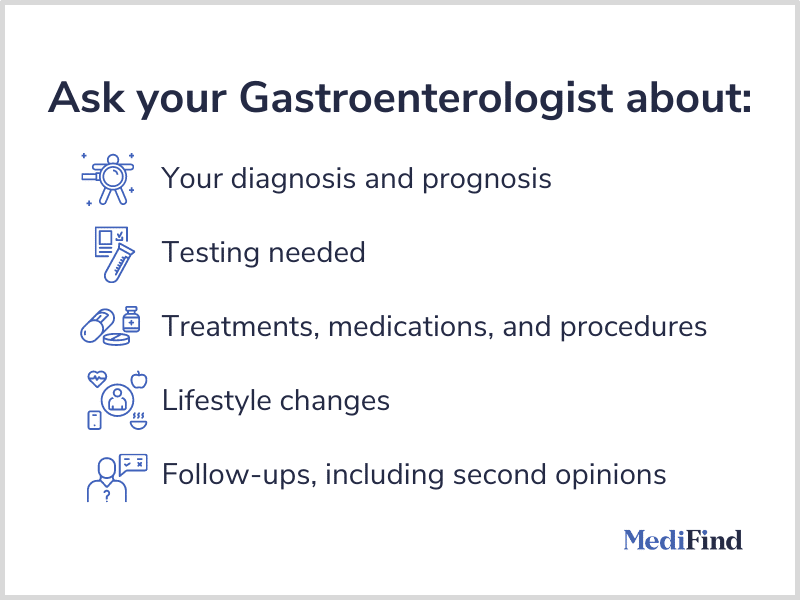 Ask your Gastroenterologist about:

Your diagnosis and prognosis

Testing needed

Treatments, medications, and procedures

Lifestyle changes

Follow-ups, including second opinions

MediFind